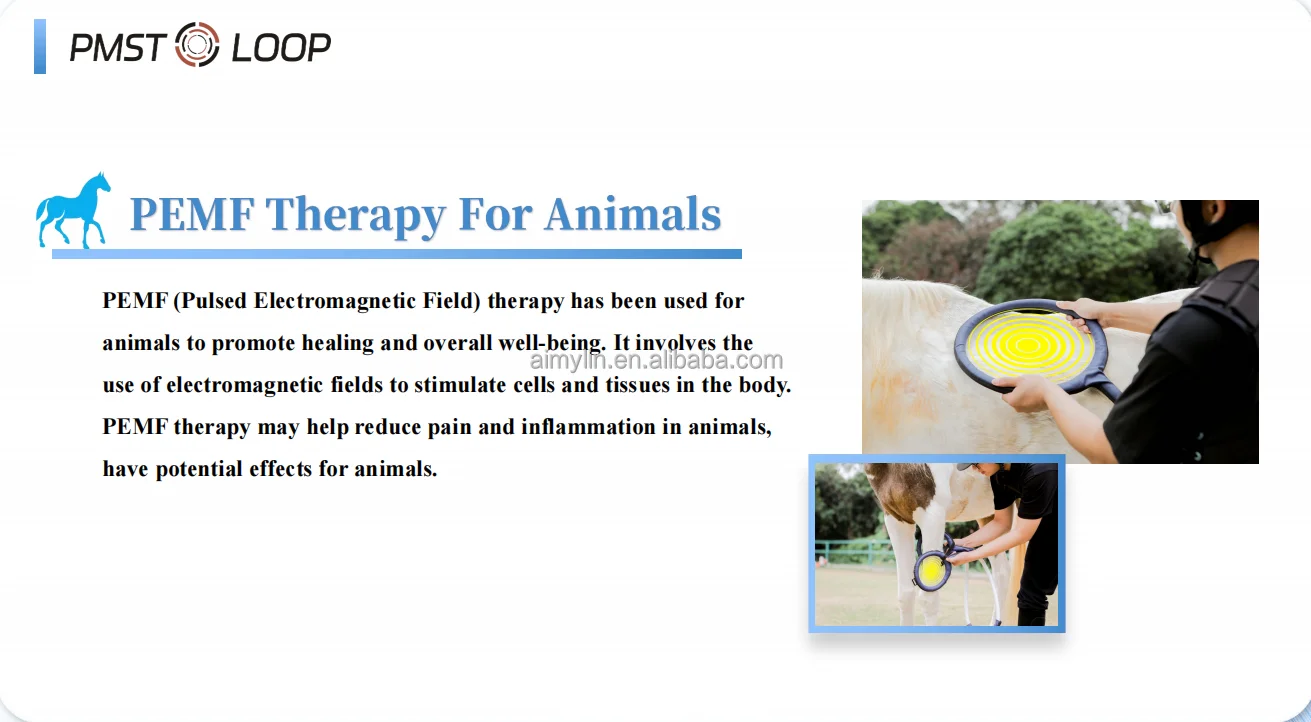 PMST LOOP

PEMF Therapy For Animals

PEMF (Pulsed Electromagnetic Field) therapy has been used for animals to promote healing and overall well-being. It involves the use of electromagnetic fields to stimulate cells and tissues in the body. PEMF therapy may help reduce pain and inflammation in animals, have potential effects for animals.

aimylin.en.alibaba.com